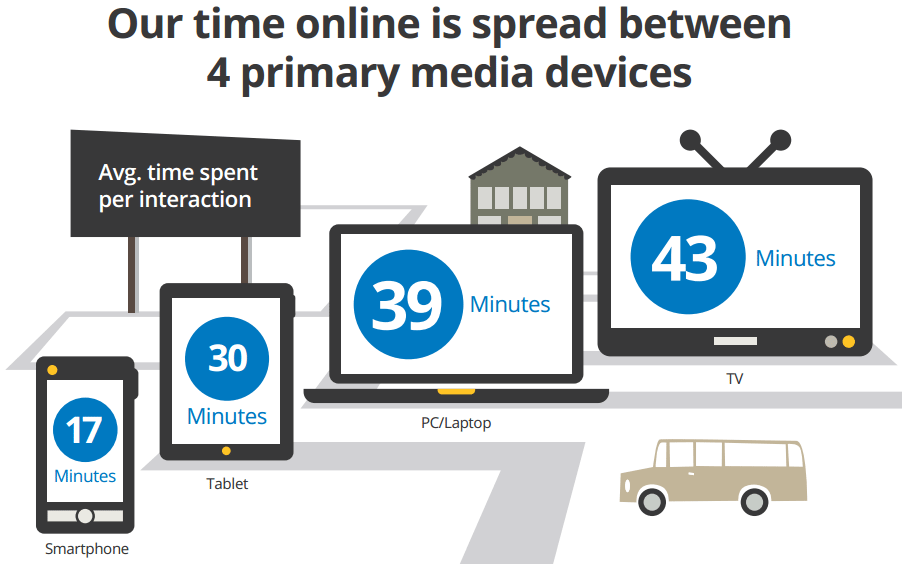 Our time online is spread between 4 primary media devices

Avg. time spent per interaction

17 Minutes
Smartphone

30 Minutes
Tablet

39 Minutes
PC/Laptop

43 Minutes
TV